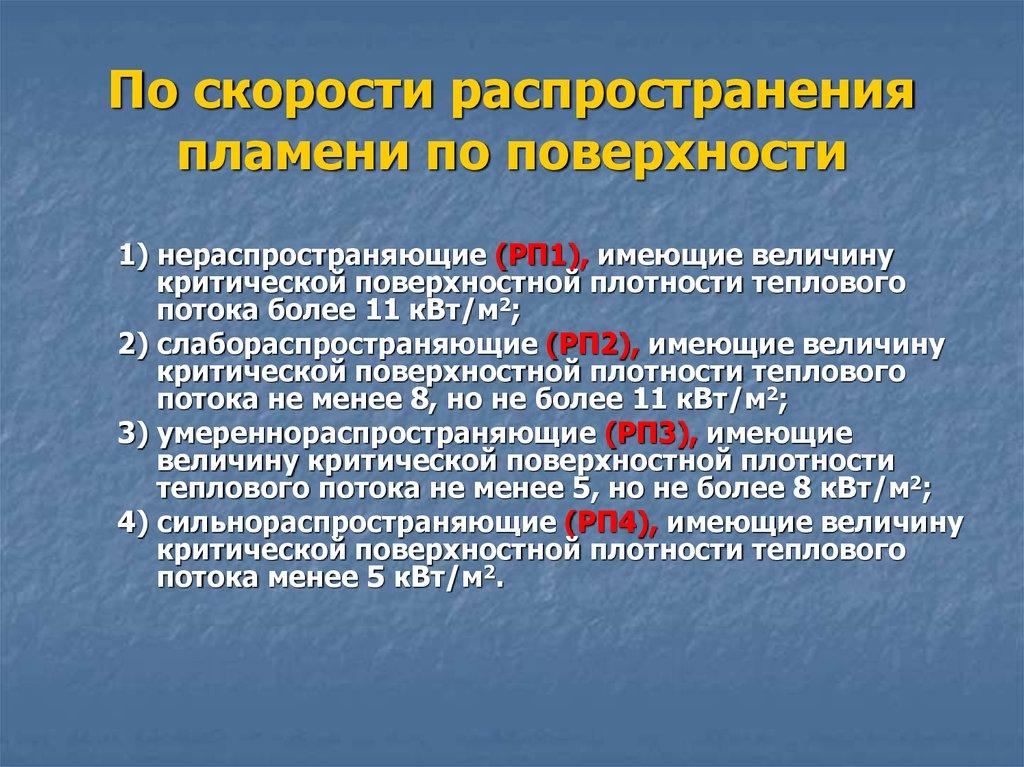 По скорости распространения пламени по поверхности

1) нераспространяющие (РП1), имеющие величину критической поверхностной плотности теплового потока более 11 кВт/м$^2$;

2) слабораспространяющие (РП2), имеющие величину критической поверхностной плотности теплового потока не менее 8, но не более 11 кВт/м$^2$;

3) умереннораспространяющие (РП3), имеющие величину критической поверхностной плотности теплового потока не менее 5, но не более 8 кВт/м$^2$;

4) сильнораспространяющие (РП4), имеющие величину критической поверхностной плотности теплового потока менее 5 кВт/м$^2$.